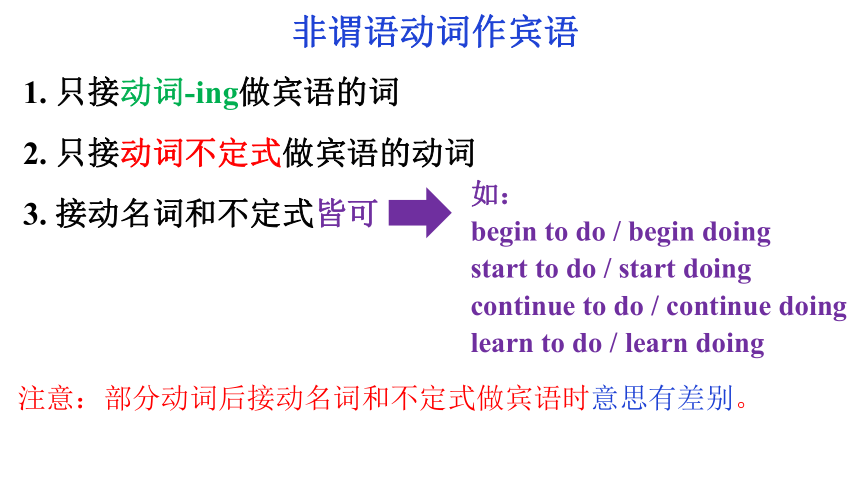 非谓语动词作宾语

1. 只接动词-ing做宾语的词

2. 只接动词不定式做宾语的动词

3. 接动名词和不定式皆可

如：
begin to do / begin doing
start to do / start doing
continue to do / continue doing
learn to do / learn doing

注意：部分动词后接动名词和不定式做宾语时意思有差别。